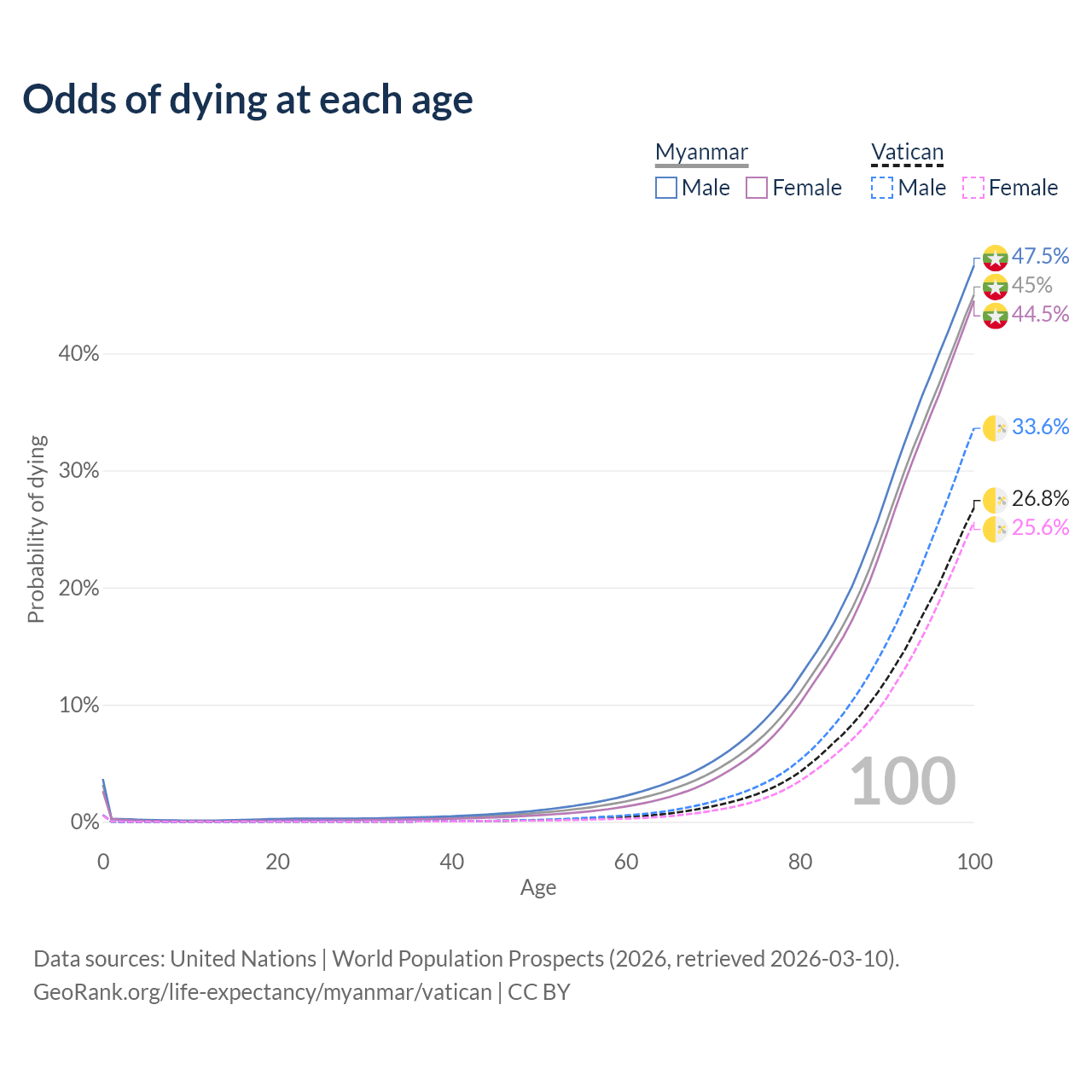 Odds of dying at each age

Myanmar
Male Female

Vatican
Male Female

47.5%
45%
44.5%
33.6%
26.8%
25.6%

Probability of dying

40%
30%
20%
10%
0%

100

0
20
40
60
80
100
Age

Data sources: United Nations | World Population Prospects (2026, retrieved 2026-03-10).
GeoRank.org/life-expectancy/myanmar/vatican | CC BY